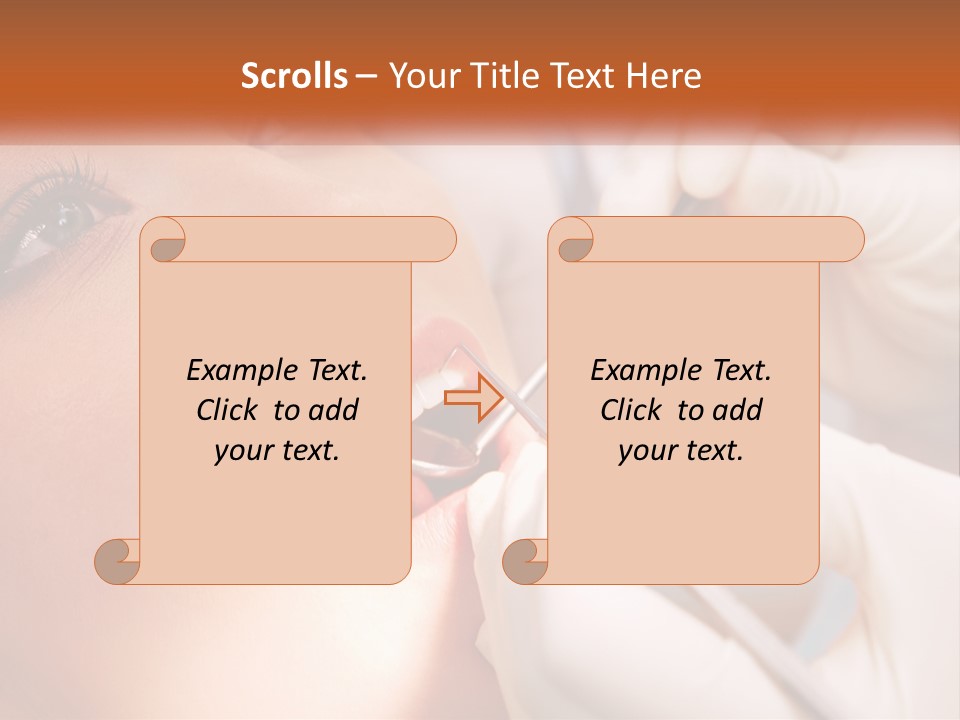 Scrolls – Your Title Text Here

Example Text. Click to add your text.

Example Text. Click to add your text.